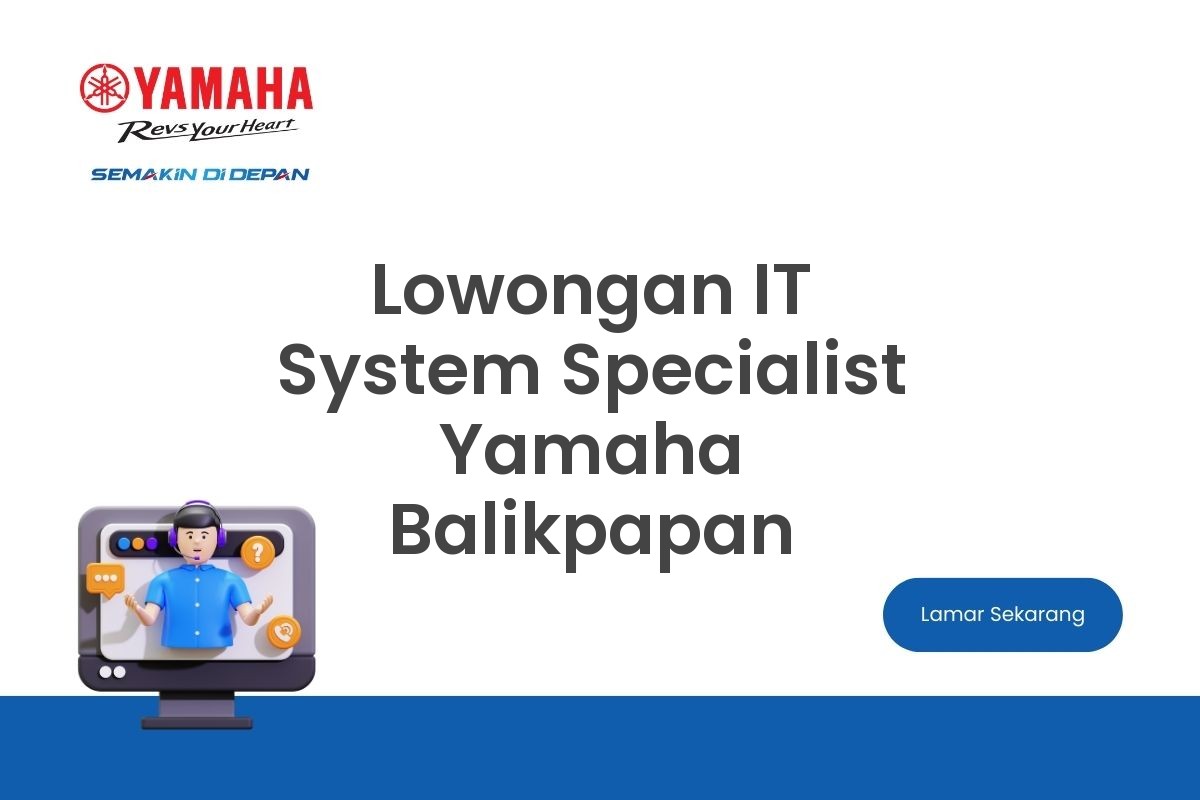 YAMAHA
Revs Your Heart
SEMAKIN DI DEPAN

Lowongan IT System Specialist Yamaha Balikpapan

Lamar Sekarang